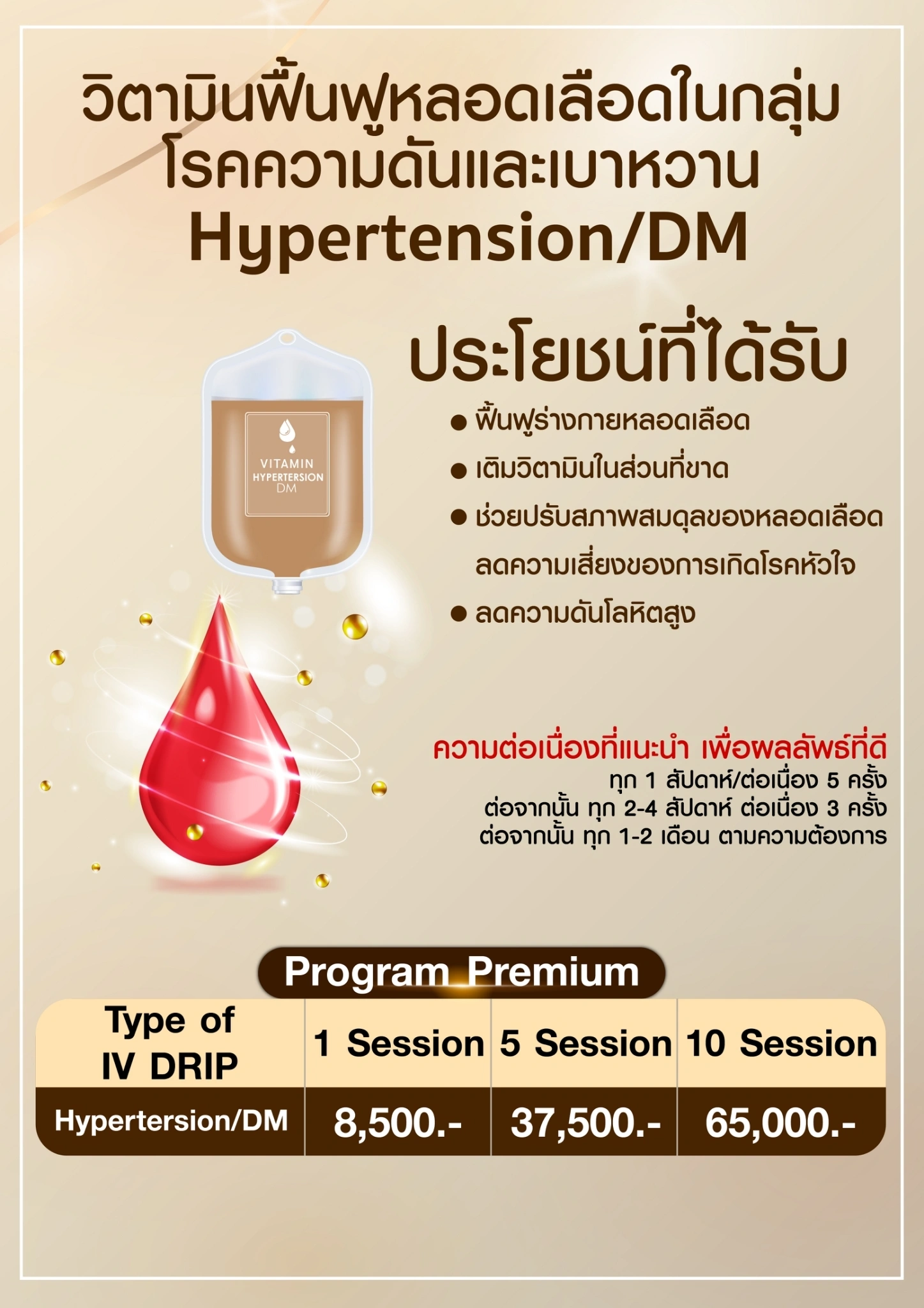 วิตามินฟื้นฟูหลอดเลือดในกลุ่ม
โรคความดันและเบาหวาน
Hypertension/DM

VITAMIN
HYPERTERSION
DM

ประโยชน์ที่ได้รับ

● ฟื้นฟูร่างกายหลอดเลือด
● เติมวิตามินในส่วนที่ขาด
● ช่วยปรับสภาพสมดุลของหลอดเลือด ลดความเสี่ยงของการเกิดโรคหัวใจ
● ลดความดันโลหิตสูง

ความต่อเนื่องที่แนะนำ เพื่อผลลัพธ์ที่ดี
ทุก 1 สัปดาห์/ต่อเนื่อง 5 ครั้ง
ต่อจากนั้น ทุก 2-4 สัปดาห์ ต่อเนื่อง 3 ครั้ง
ต่อจากนั้น ทุก 1-2 เดือน ตามความต้องการ

Program Premium

| Type of IV DRIP | 1 Session | 5 Session | 10 Session |
|---|---|---|---|
| Hypertersion/DM | 8,500.- | 37,500.- | 65,000.- |